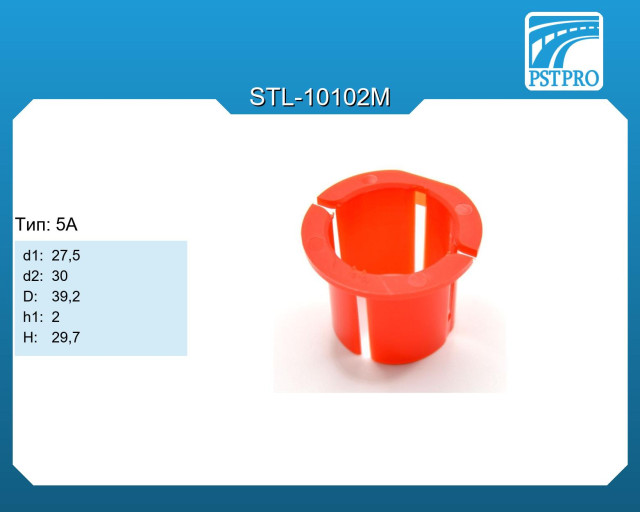 PSTPRO

STL-10102M

Тип: 5A

d1: 27,5
d2: 30
D: 39,2
h1: 2
H: 29,7